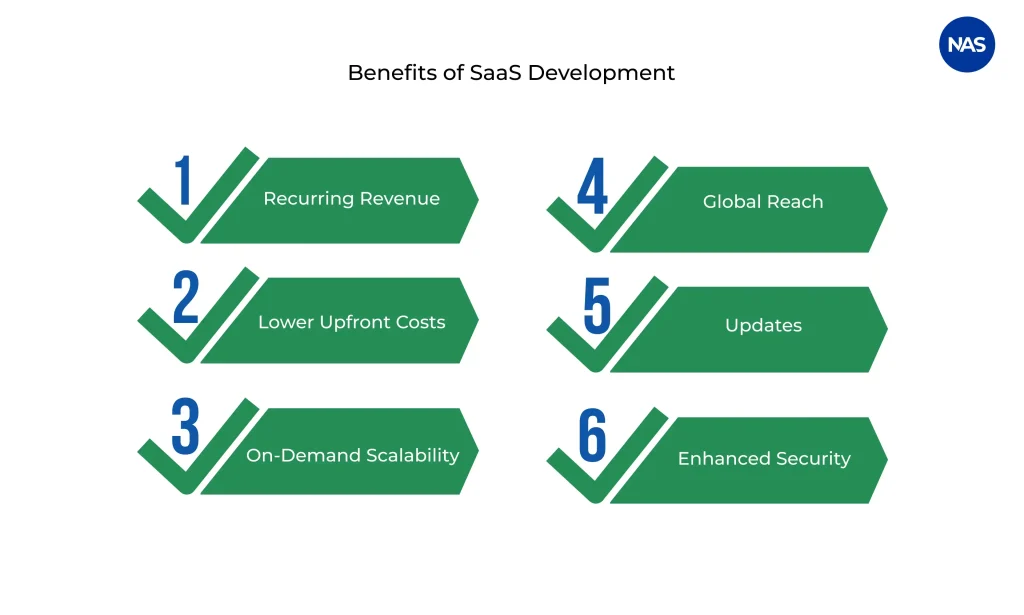 NAS

Benefits of SaaS Development

1 Recurring Revenue

2 Lower Upfront Costs

3 On-Demand Scalability

4 Global Reach

5 Updates

6 Enhanced Security